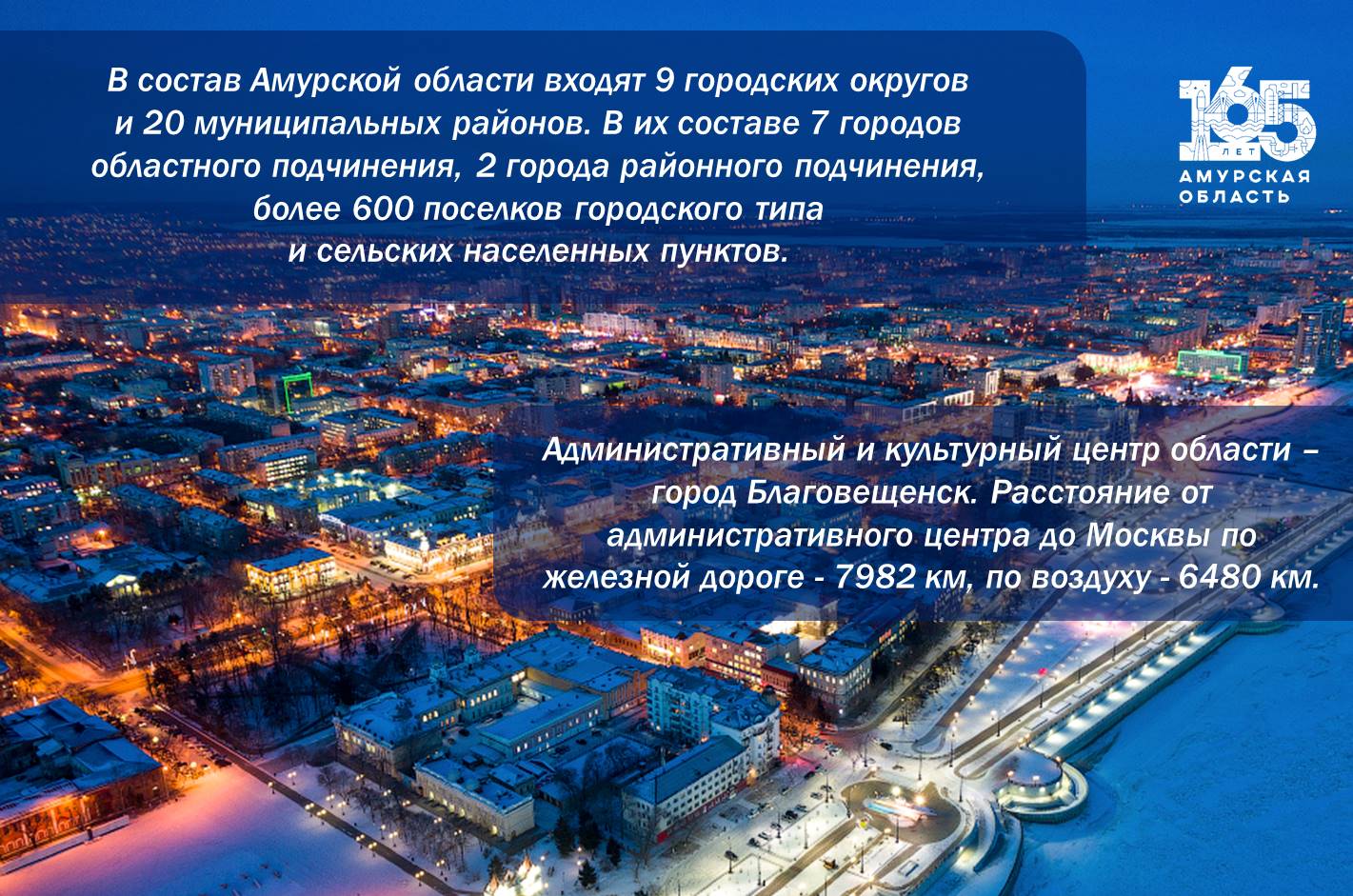 В состав Амурской области входят 9 городских округов и 20 муниципальных районов. В их составе 7 городов областного подчинения, 2 города районного подчинения, более 600 поселков городского типа и сельских населенных пунктов.

165 ЛЕТ
АМУРСКАЯ ОБЛАСТЬ

Административный и культурный центр области – город Благовещенск. Расстояние от административного центра до Москвы по железной дороге - 7982 км, по воздуху - 6480 км.